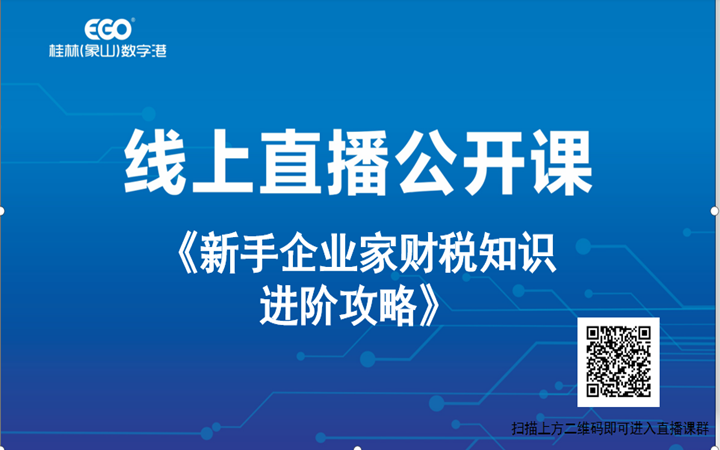 EGO
桂林(象山)数字港

线上直播公开课

《新手企业家财税知识进阶攻略》

扫描上方二维码即可进入直播课群